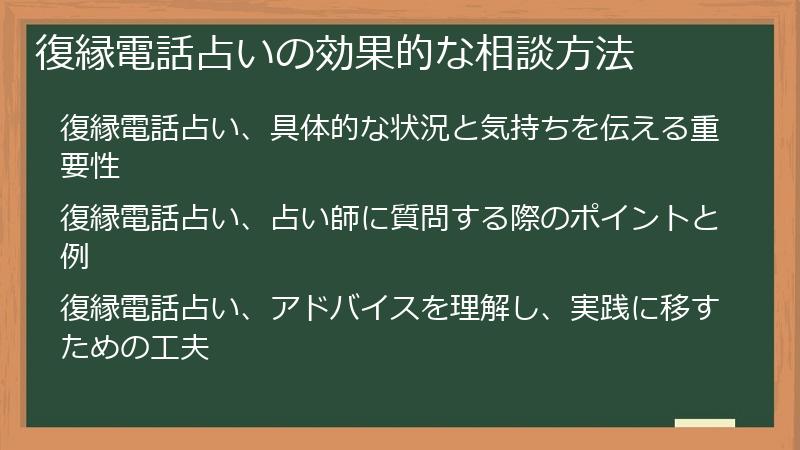 復縁電話占いの効果的な相談方法

復縁電話占い、具体的な状況と気持ちを伝える重要性

復縁電話占い、占い師に質問する際のポイントと例

復縁電話占い、アドバイスを理解し、実践に移すための工夫